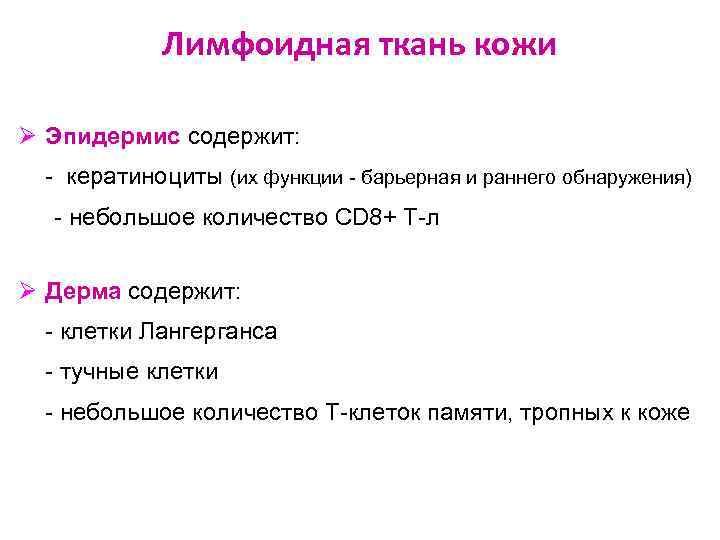 Лимфоидная ткань кожи

➢ Эпидермис содержит:

- кератиноциты (их функции - барьерная и раннего обнаружения)

- небольшое количество CD8+ Т-л

➢ Дерма содержит:

- клетки Лангерганса

- тучные клетки

- небольшое количество Т-клеток памяти, тропных к коже